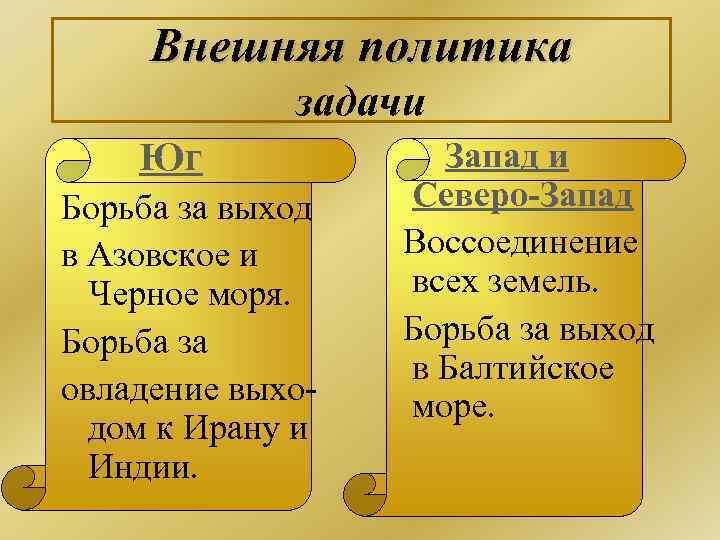 Внешняя политика задачи

Юг

Борьба за выход в Азовское и Черное моря.

Борьба за овладение выходом к Ирану и Индии.

Запад и Северо-Запад

Воссоединение всех земель.

Борьба за выход в Балтийское море.